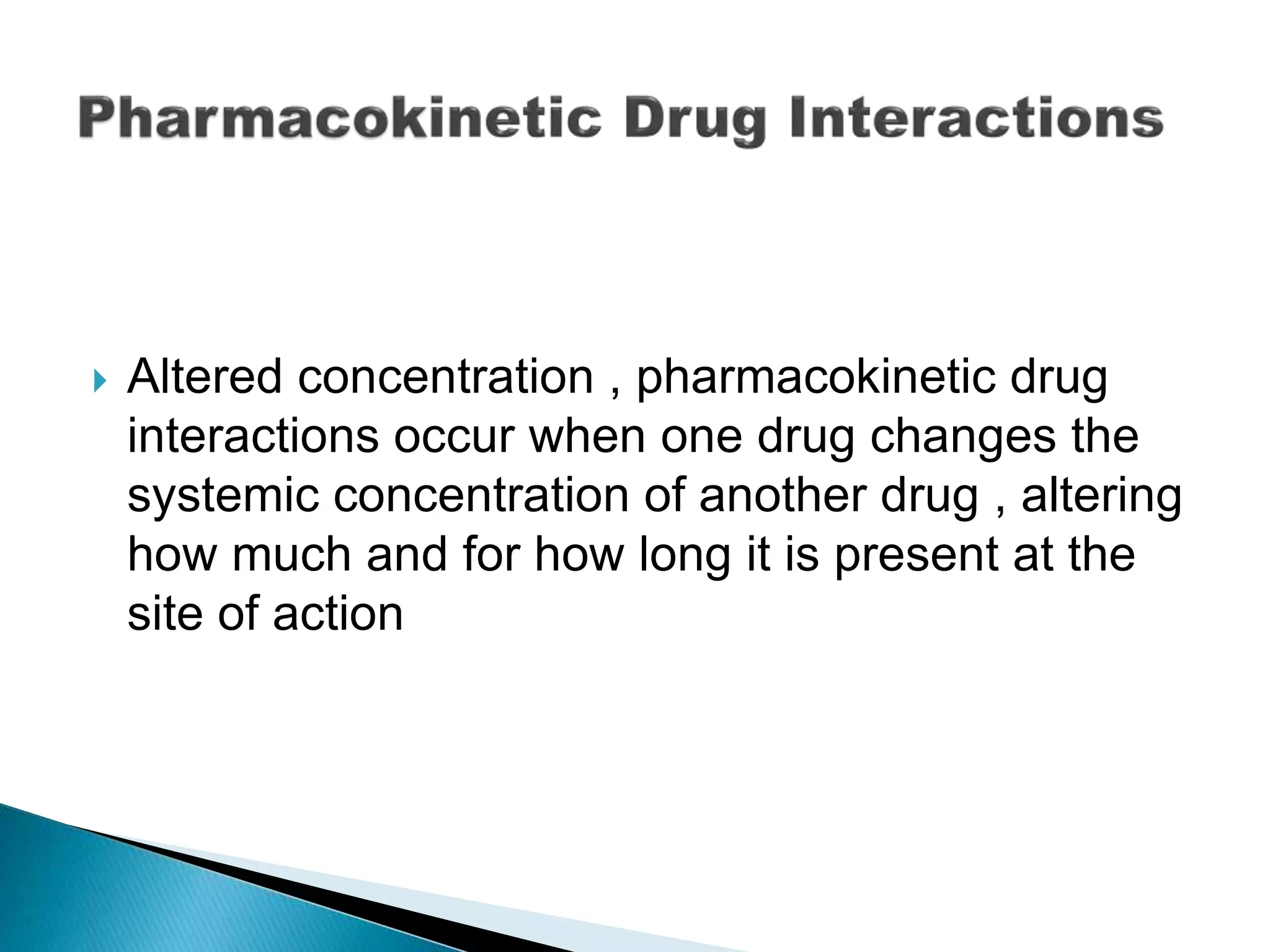 Pharmacokinetic Drug Interactions

Altered concentration , pharmacokinetic drug interactions occur when one drug changes the systemic concentration of another drug , altering how much and for how long it is present at the site of action